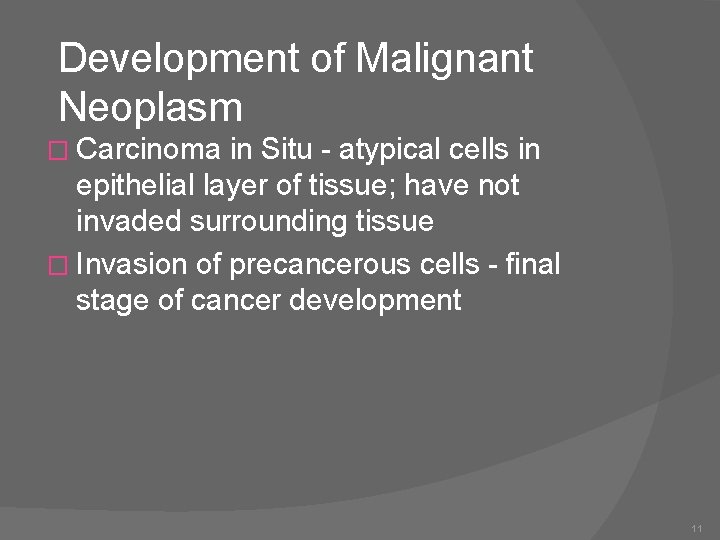 Development of Malignant Neoplasm

□ Carcinoma in Situ - atypical cells in epithelial layer of tissue; have not invaded surrounding tissue

□ Invasion of precancerous cells - final stage of cancer development

11